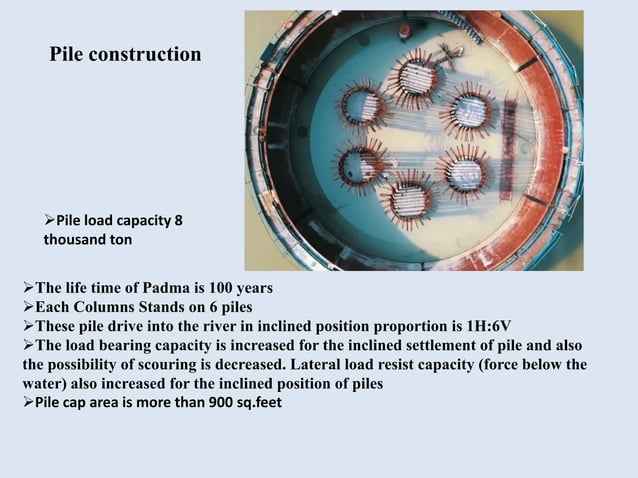 Pile construction

➢Pile load capacity 8 thousand ton

➢The life time of Padma is 100 years
➢Each Columns Stands on 6 piles
➢These pile drive into the river in inclined position proportion is 1H:6V
➢The load bearing capacity is increased for the inclined settlement of pile and also the possibility of scouring is decreased. Lateral load resist capacity (force below the water) also increased for the inclined position of piles
➢Pile cap area is more than 900 sq.feet